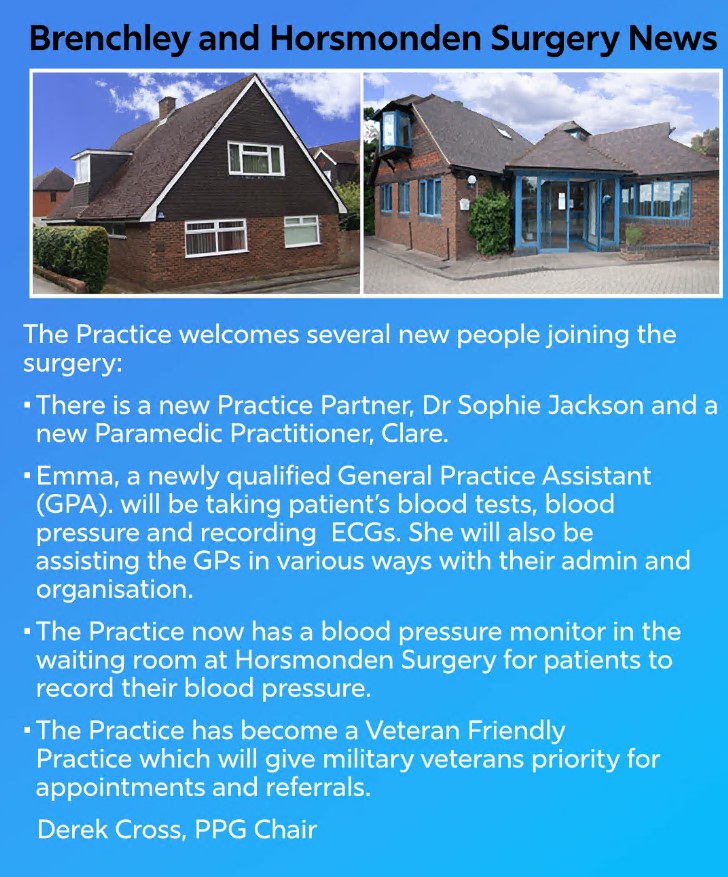 Brenchley and Horsmonden Surgery News

The Practice welcomes several new people joining the surgery:

▪ There is a new Practice Partner, Dr Sophie Jackson and a new Paramedic Practitioner, Clare.

▪ Emma, a newly qualified General Practice Assistant (GPA). will be taking patient's blood tests, blood pressure and recording ECGs. She will also be assisting the GPs in various ways with their admin and organisation.

▪ The Practice now has a blood pressure monitor in the waiting room at Horsmonden Surgery for patients to record their blood pressure.

▪ The Practice has become a Veteran Friendly Practice which will give military veterans priority for appointments and referrals.

Derek Cross, PPG Chair